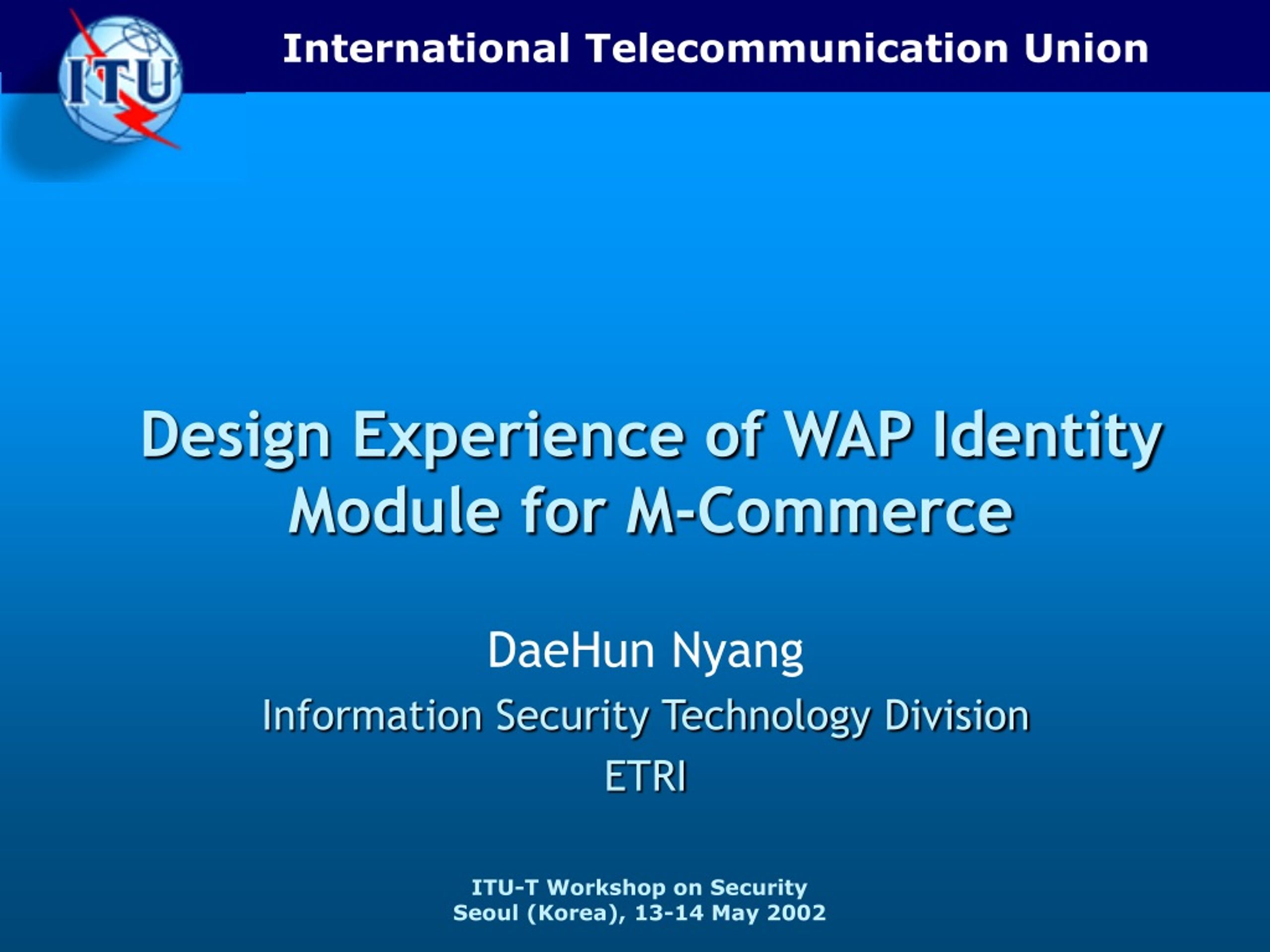 ITU

International Telecommunication Union

Design Experience of WAP Identity Module for M-Commerce

DaeHun Nyang
Information Security Technology Division
ETRI

ITU-T Workshop on Security
Seoul (Korea), 13-14 May 2002